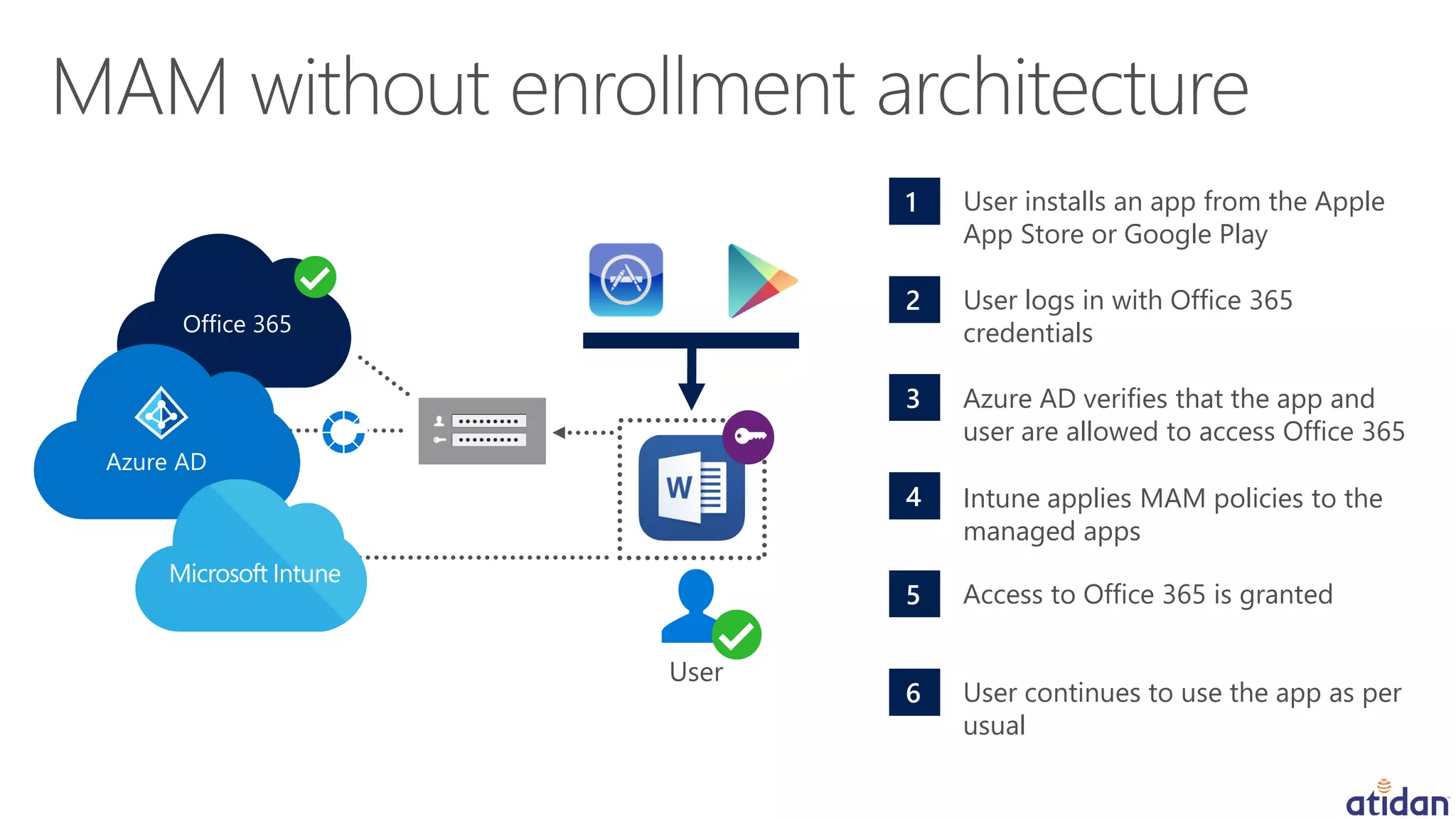 MAM without enrollment architecture

Office 365

Azure AD

Microsoft Intune

W

User

1 User installs an app from the Apple App Store or Google Play

2 User logs in with Office 365 credentials

3 Azure AD verifies that the app and user are allowed to access Office 365

4 Intune applies MAM policies to the managed apps

5 Access to Office 365 is granted

6 User continues to use the app as per usual

atidan